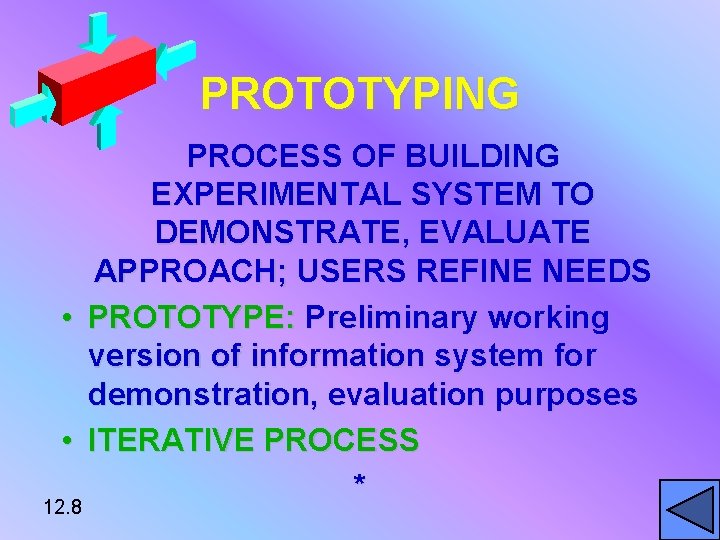 PROTOTYPING

PROCESS OF BUILDING EXPERIMENTAL SYSTEM TO DEMONSTRATE, EVALUATE APPROACH; USERS REFINE NEEDS

• PROTOTYPE: Preliminary working version of information system for demonstration, evaluation purposes
• ITERATIVE PROCESS

*

12.8